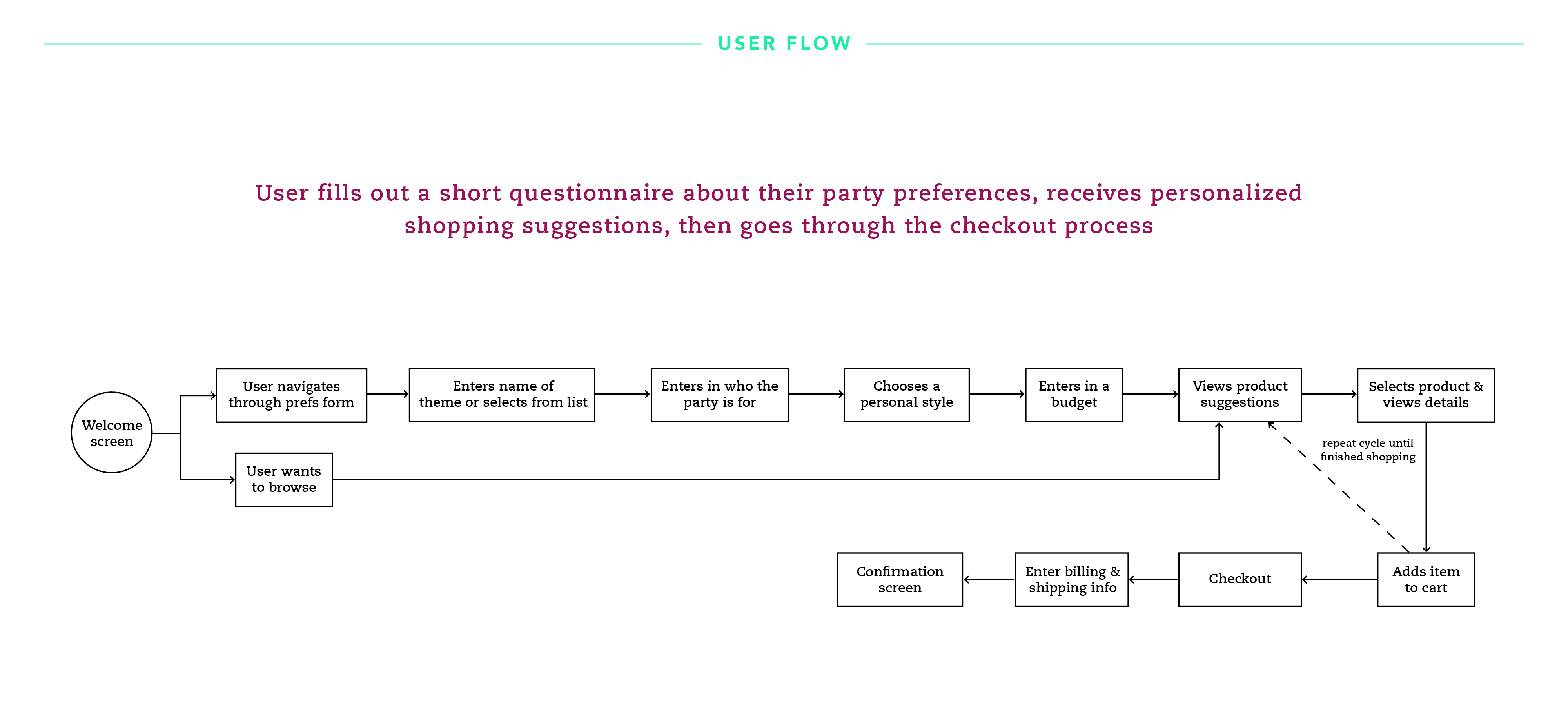 USER FLOW

User fills out a short questionnaire about their party preferences, receives personalized shopping suggestions, then goes through the checkout process

Welcome screen

User navigates through prefs form

Enters name of theme or selects from list

Enters in who the party is for

Chooses a personal style

Enters in a budget

Views product suggestions

Selects product & views details

User wants to browse

repeat cycle until finished shopping

Adds item to cart

Checkout

Enter billing & shipping info

Confirmation screen